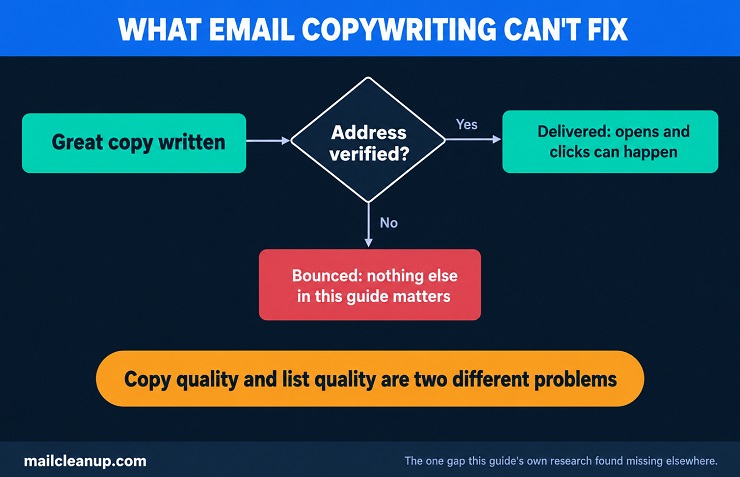 WHAT EMAIL COPYWRITING CAN'T FIX

Great copy written

Address verified?

Yes

Delivered: opens and clicks can happen

No

Bounced: nothing else in this guide matters

Copy quality and list quality are two different problems

mailcleanup.com

The one gap this guide's own research found missing elsewhere.